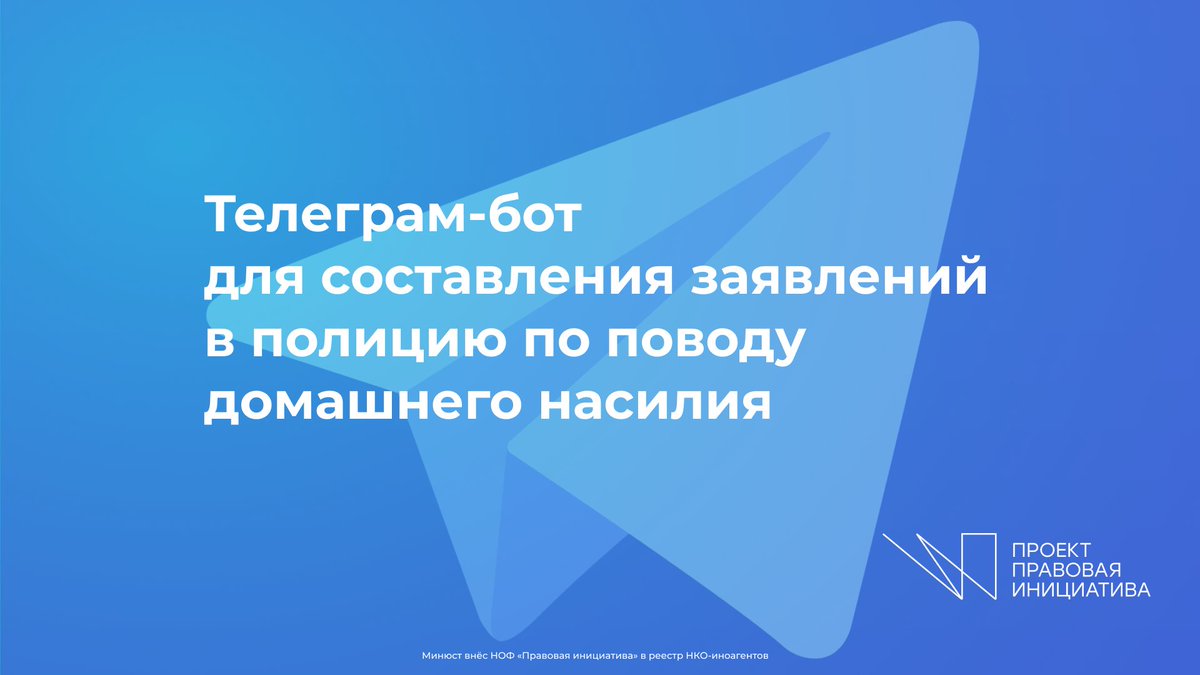 Телеграм-бот
для составления заявлений
в полицию по поводу
домашнего насилия

ПРОЕКТ
ПРАВОВАЯ
ИНИЦИАТИВА

Минюст внёс НОФ «Правовая инициатива» в реестр НКО-иноагентов